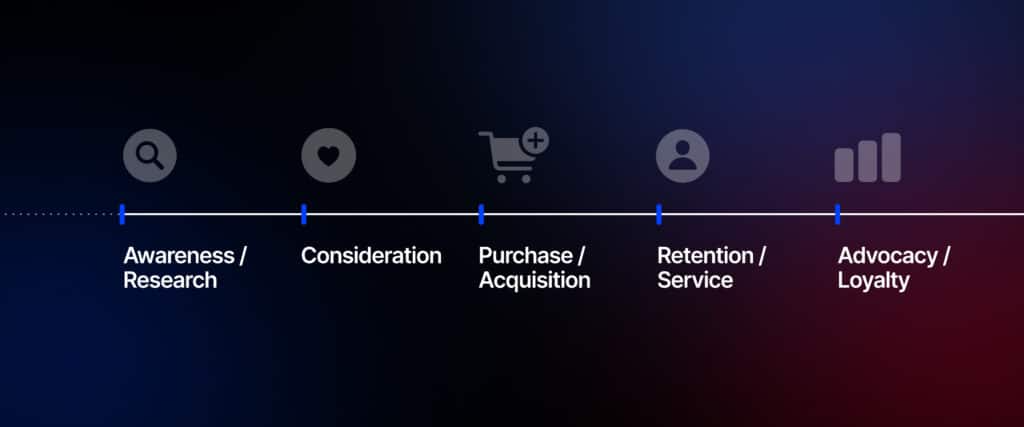 Awareness / Research

Consideration

Purchase / Acquisition

Retention / Service

Advocacy / Loyalty